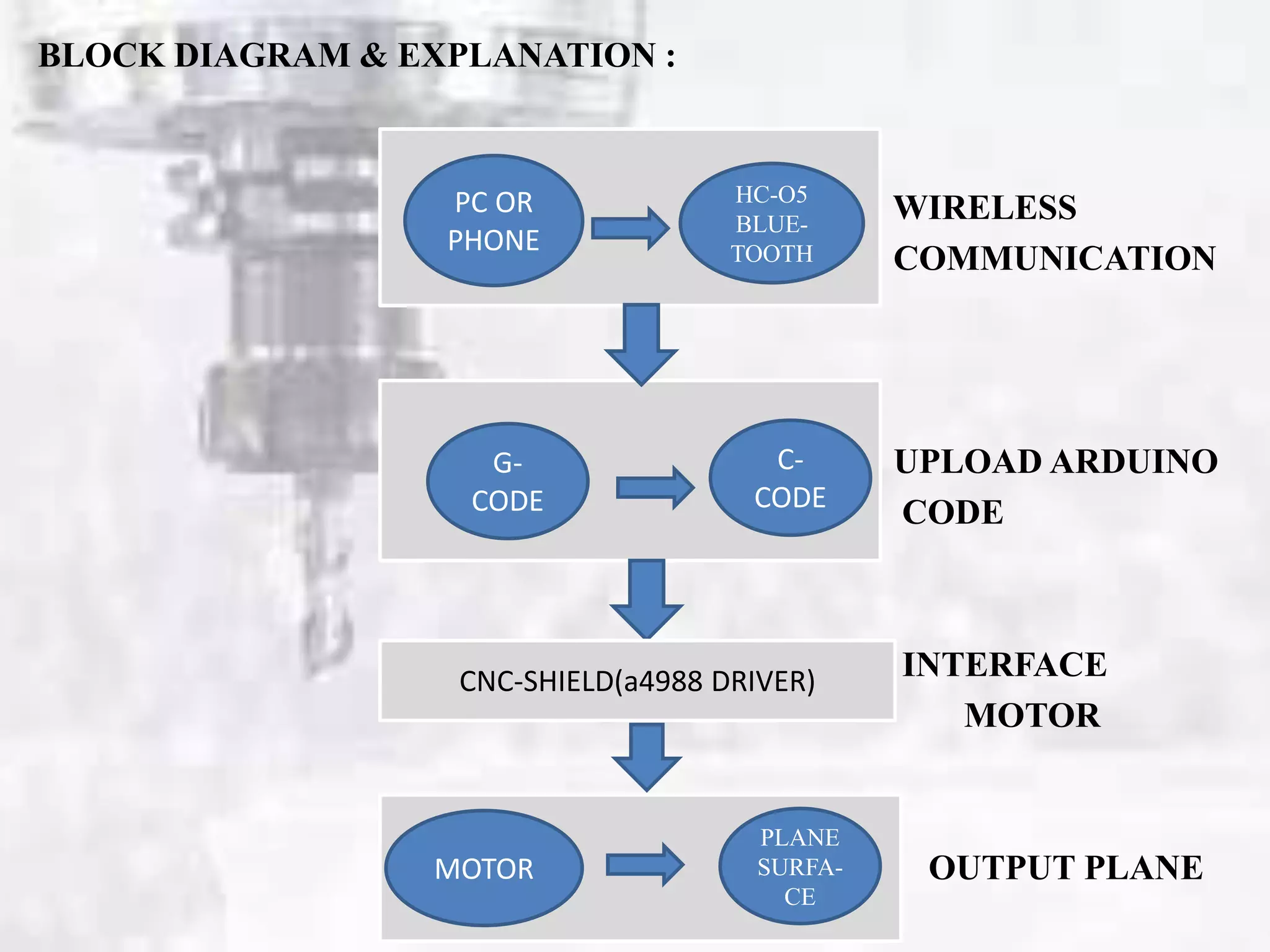 BLOCK DIAGRAM & EXPLANATION :

PC OR PHONE

HC-O5 BLUE-TOOTH

WIRELESS COMMUNICATION

G-CODE

C-CODE

UPLOAD ARDUINO CODE

CNC-SHIELD(a4988 DRIVER)

INTERFACE MOTOR

MOTOR

PLANE SURFA-CE

OUTPUT PLANE